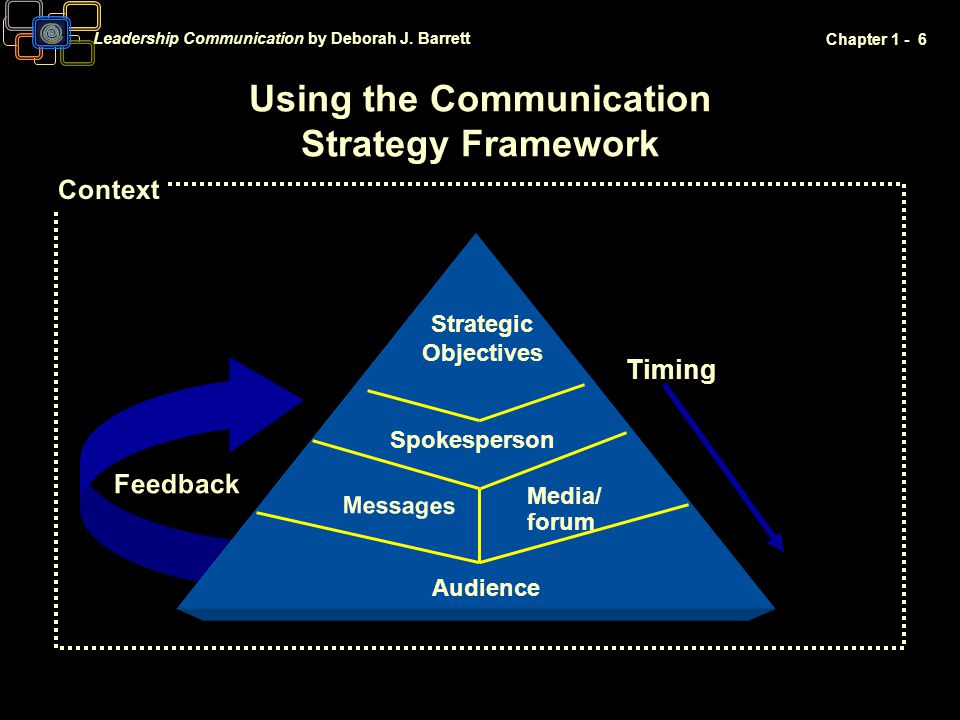 Leadership Communication by Deborah J. Barrett

Chapter 1 - 6

Using the Communication Strategy Framework

Context

Strategic Objectives

Timing

Spokesperson

Feedback

Messages

Media/ forum

Audience